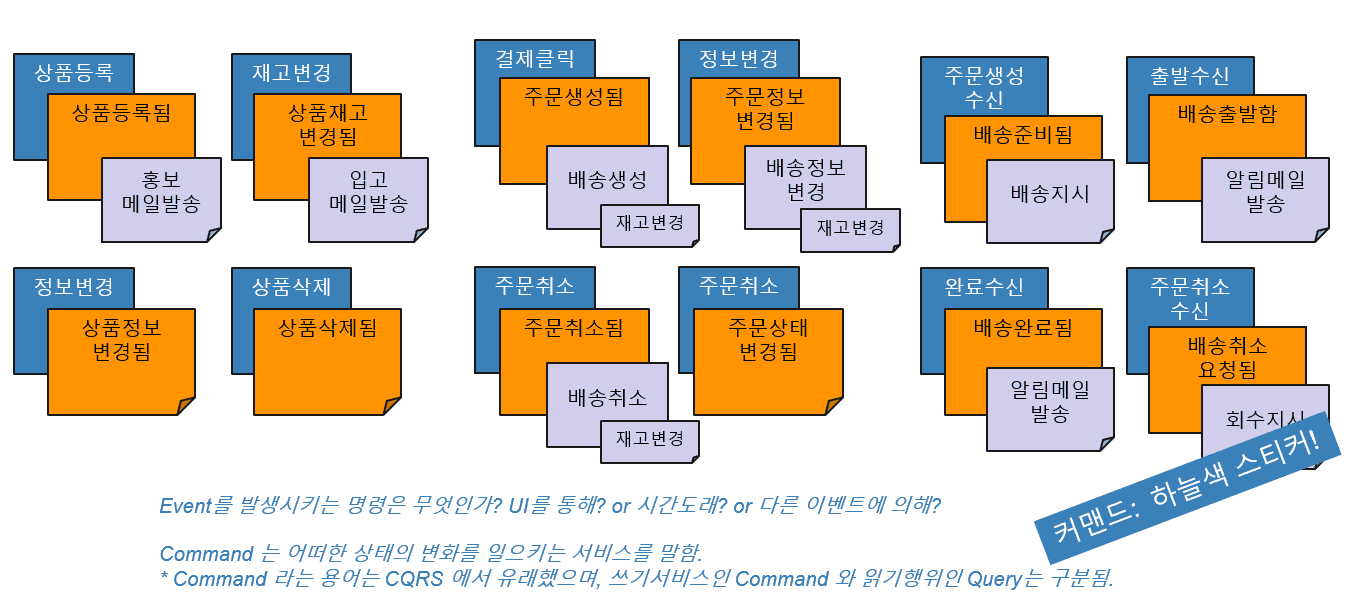 상품등록
상품등록됨
홍보 메일발송

재고변경
상품재고 변경됨
입고 메일발송

결제클릭
주문생성됨
배송생성
재고변경

정보변경
주문정보 변경됨
배송정보 변경
재고변경

주문생성 수신
배송준비됨
배송지시

출발수신
배송출발함
알림메일 발송

정보변경
상품정보 변경됨

상품삭제
상품삭제됨

주문취소
주문취소됨
배송취소
재고변경

주문취소
주문상태 변경됨

완료수신
배송완료됨
알림메일 발송

주문취소 수신
배송취소 요청됨
회수지시

커맨드: 하늘색 스티커!

Event를 발생시키는 명령은 무엇인가? UI를 통해? or 시간도래? or 다른 이벤트에 의해?

Command 는 어떠한 상태의 변화를 일으키는 서비스를 말함.
* Command 라는 용어는 CQRS 에서 유래했으며, 쓰기서비스인 Command 와 읽기행위인 Query는 구분됨.